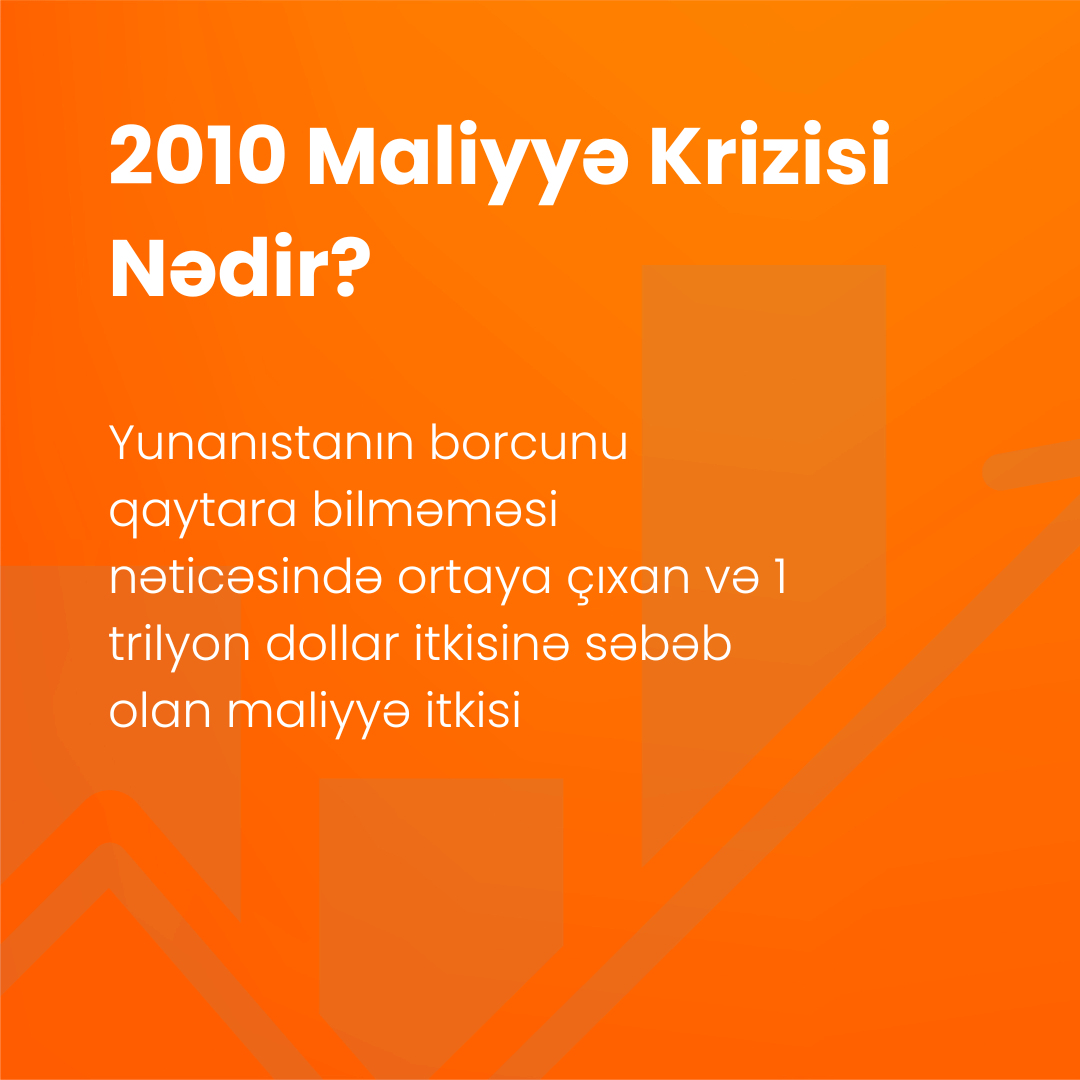 2010 Maliyyə Krizisi Nədir?

Yunanıstanın borcunu qaytara bilməməsi nəticəsində ortaya çıxan və 1 trilyon dollar itkisinə səbəb olan maliyyə itkisi